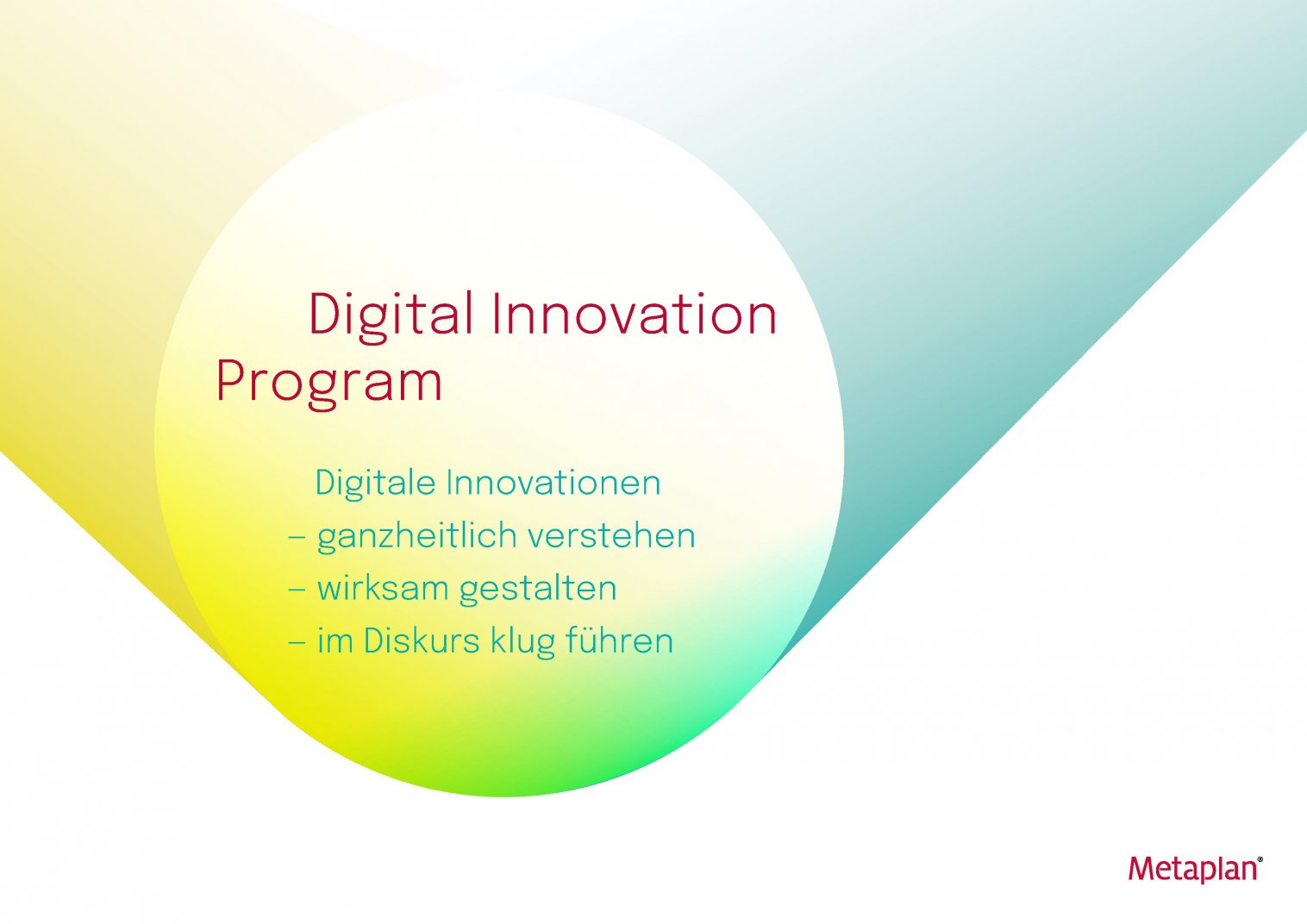 Digital Innovation Program

Digitale Innovationen
– ganzheitlich verstehen
– wirksam gestalten
– im Diskurs klug führen

Metaplan®